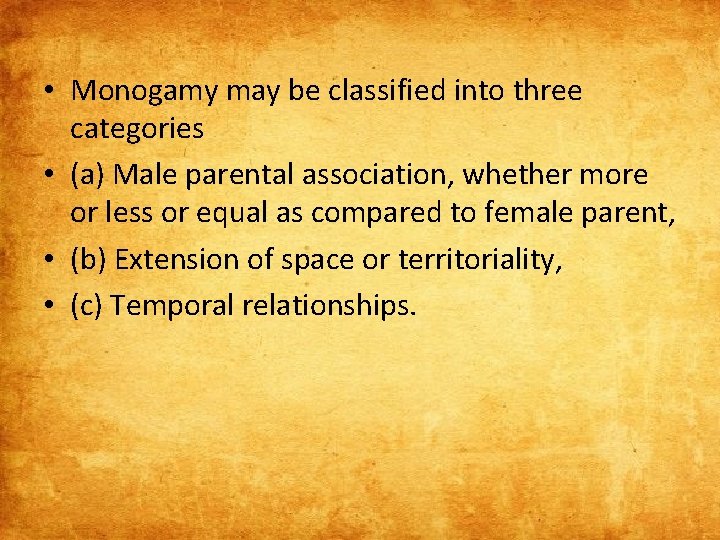 • Monogamy may be classified into three categories

• (a) Male parental association, whether more or less or equal as compared to female parent,

• (b) Extension of space or territoriality,

• (c) Temporal relationships.